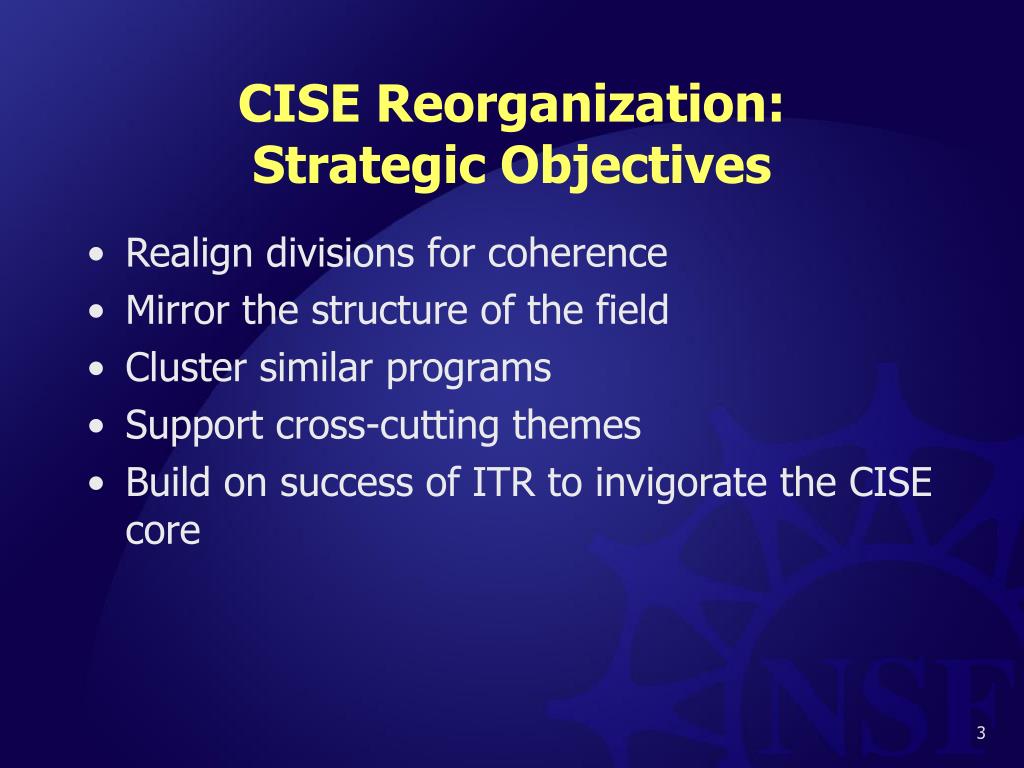 CISE Reorganization:
Strategic Objectives

• Realign divisions for coherence
• Mirror the structure of the field
• Cluster similar programs
• Support cross-cutting themes
• Build on success of ITR to invigorate the CISE core

NSF

3